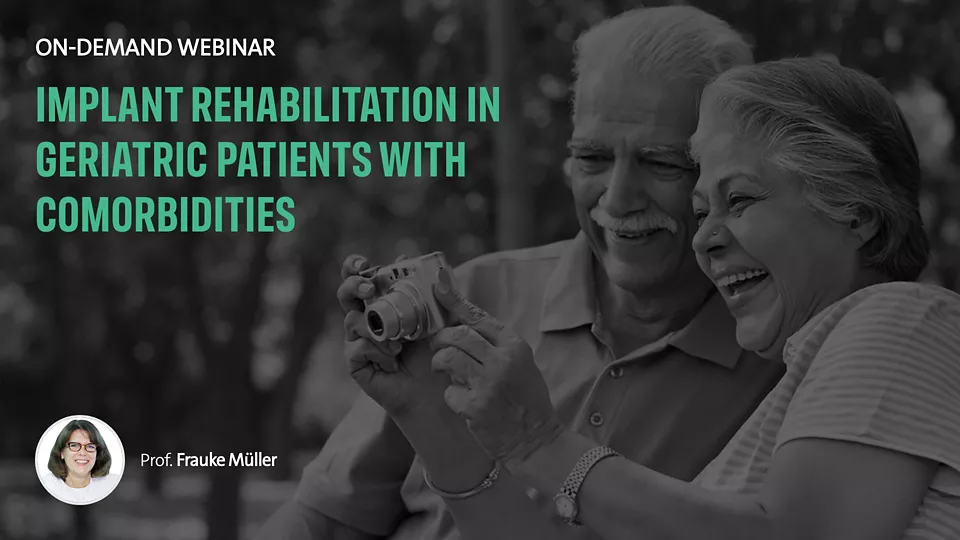 ON-DEMAND WEBINAR

IMPLANT REHABILITATION IN GERIATRIC PATIENTS WITH COMORBIDITIES

Prof. Frauke Müller